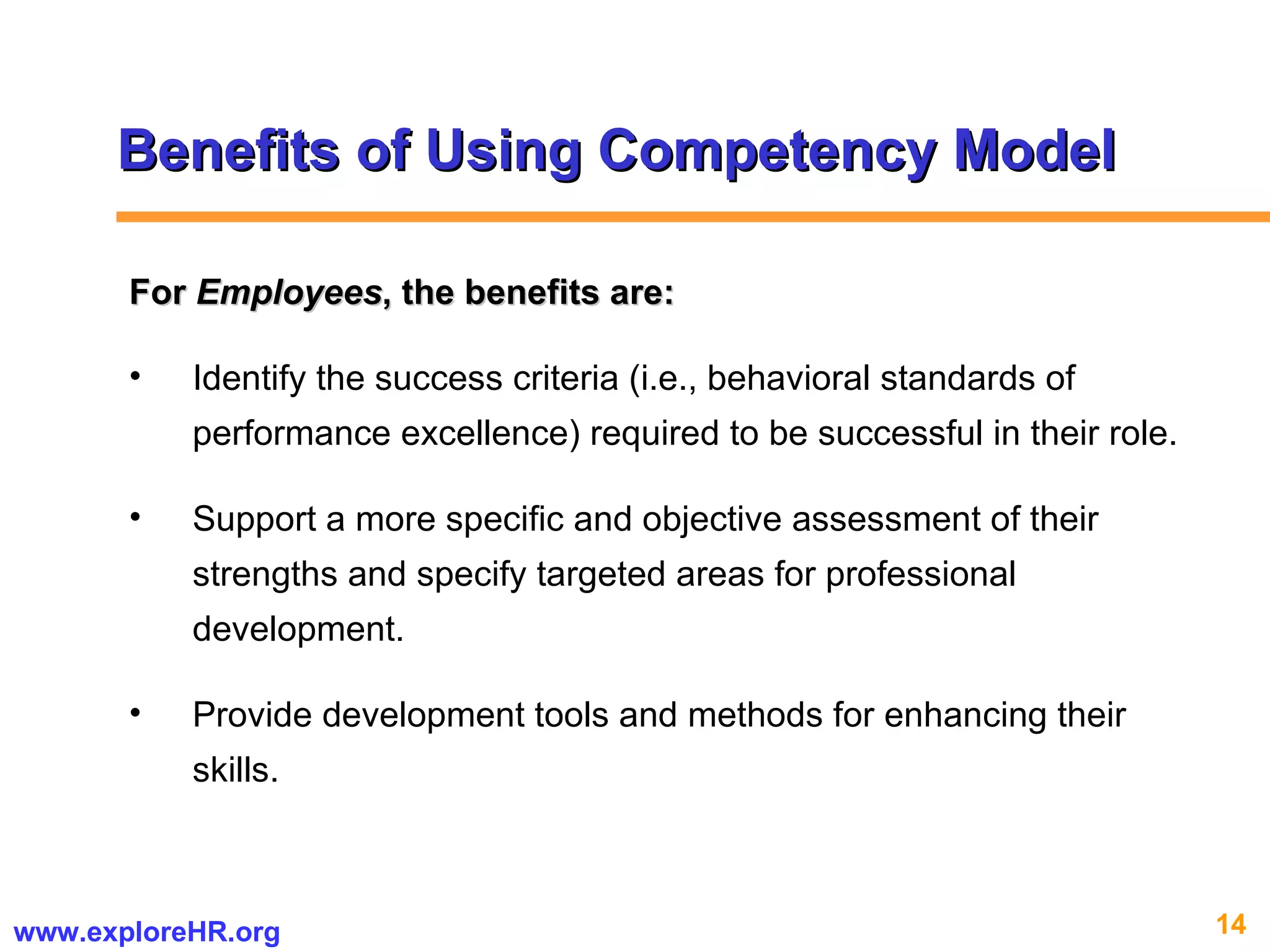 Benefits of Using Competency Model

For Employees, the benefits are:

• Identify the success criteria (i.e., behavioral standards of performance excellence) required to be successful in their role.

• Support a more specific and objective assessment of their strengths and specify targeted areas for professional development.

• Provide development tools and methods for enhancing their skills.

www.exploreHR.org

14